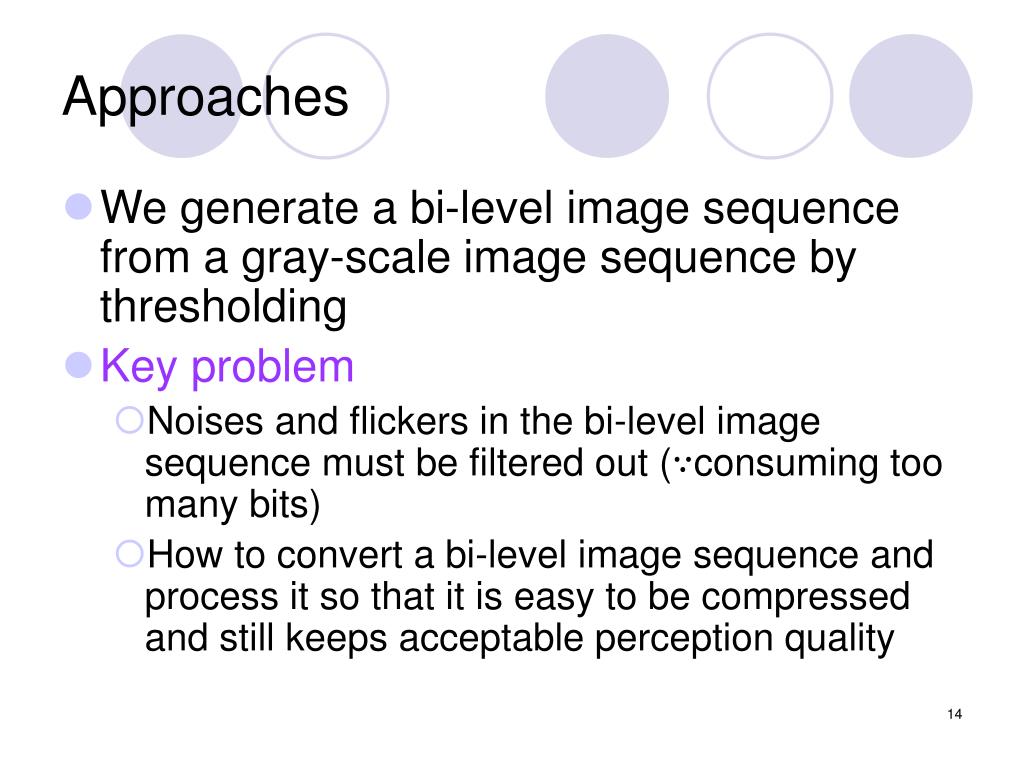 Approaches

We generate a bi-level image sequence from a gray-scale image sequence by thresholding

Key problem

Noises and flickers in the bi-level image sequence must be filtered out (∵consuming too many bits)

How to convert a bi-level image sequence and process it so that it is easy to be compressed and still keeps acceptable perception quality

14